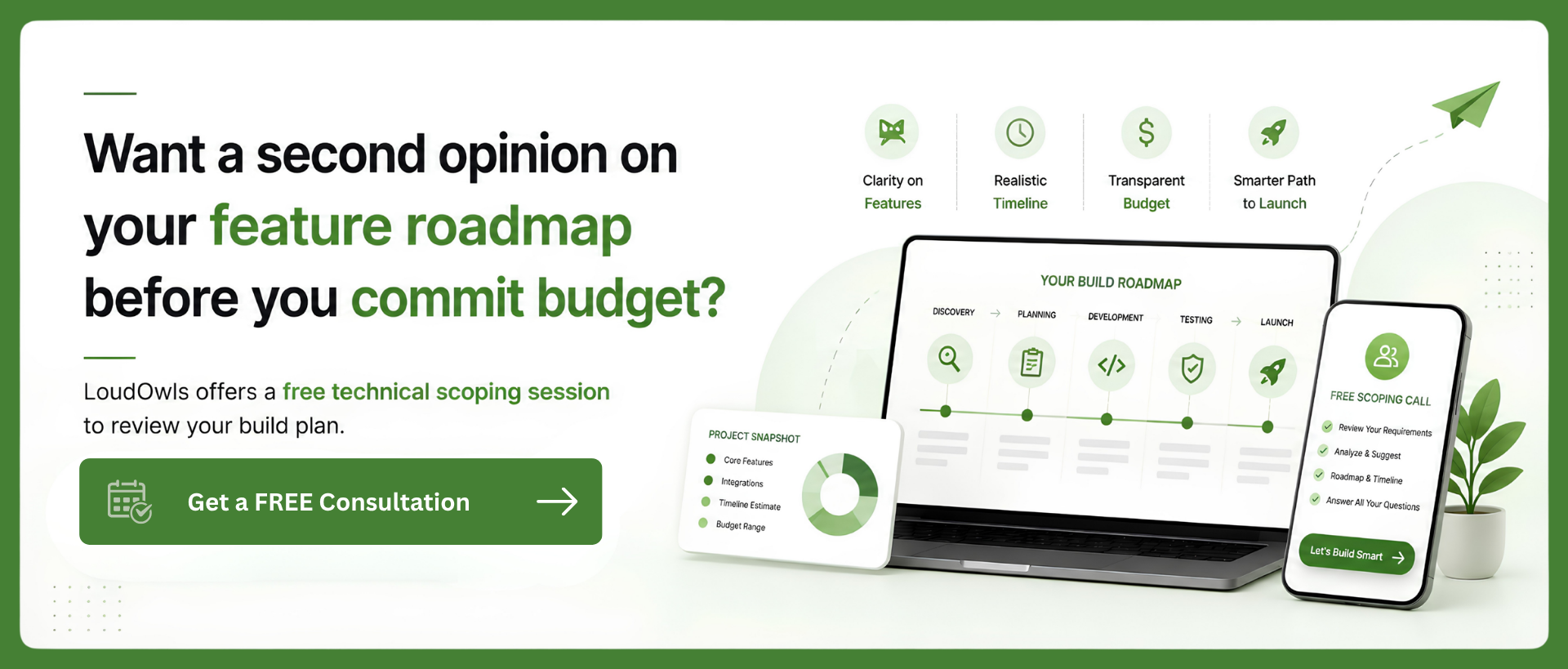 Want a second opinion on your feature roadmap before you commit budget?

LoudOwls offers a free technical scoping session to review your build plan.

Get a FREE Consultation

Clarity on Features

Realistic Timeline

Transparent Budget

Smarter Path to Launch

YOUR BUILD ROADMAP

DISCOVERY

PLANNING

DEVELOPMENT

TESTING

LAUNCH

PROJECT SNAPSHOT

Core Features

Integrations

Timeline Estimate

Budget Range

FREE SCOPING CALL

Review Your Requirements

Analyze & Suggest

Roadmap & Timeline

Answer All Your Questions

Let's Build Smart